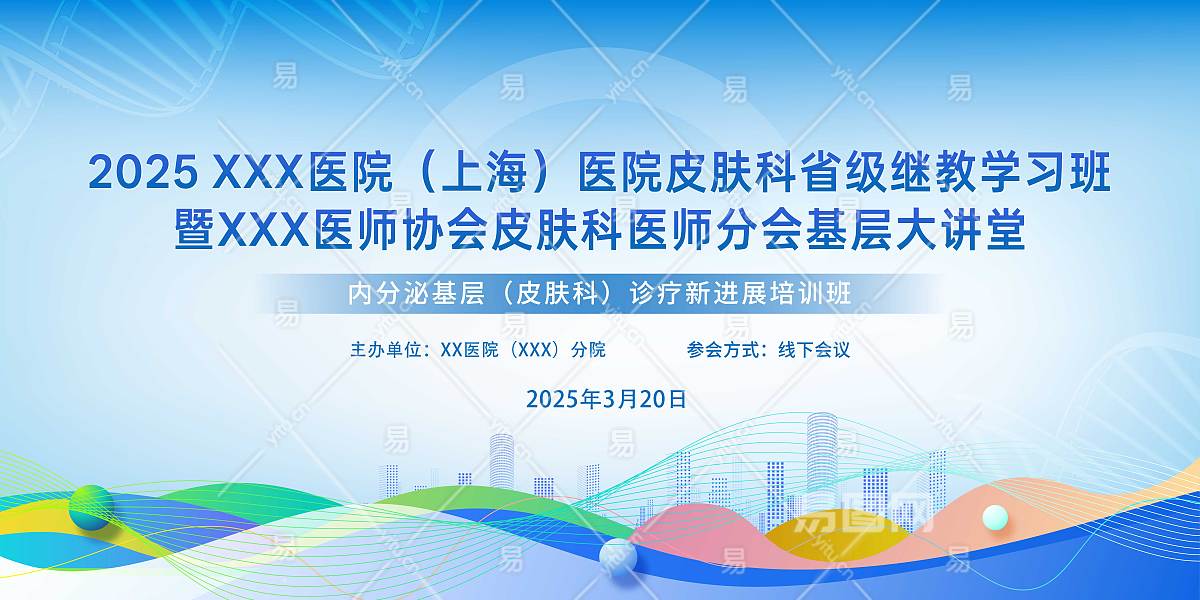 2025 XXX医院（上海）医院皮肤科省级继教学习班
暨XXX医师协会皮肤科医师分会基层大讲堂

内分泌基层（皮肤科）诊疗新进展培训班

主办单位：XX医院（XXX）分院 参会方式：线下会议

2025年3月20日

易图网